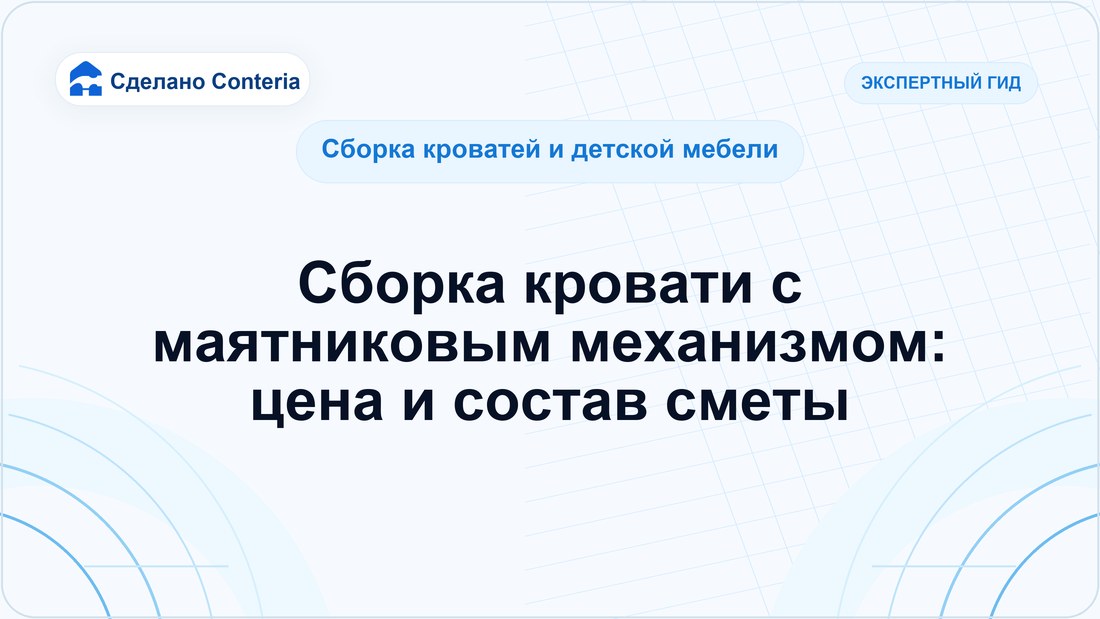 Сделано Conteria

ЭКСПЕРТНЫЙ ГИД

Сборка кроватей и детской мебели

Сборка кровати с маятниковым механизмом: цена и состав сметы